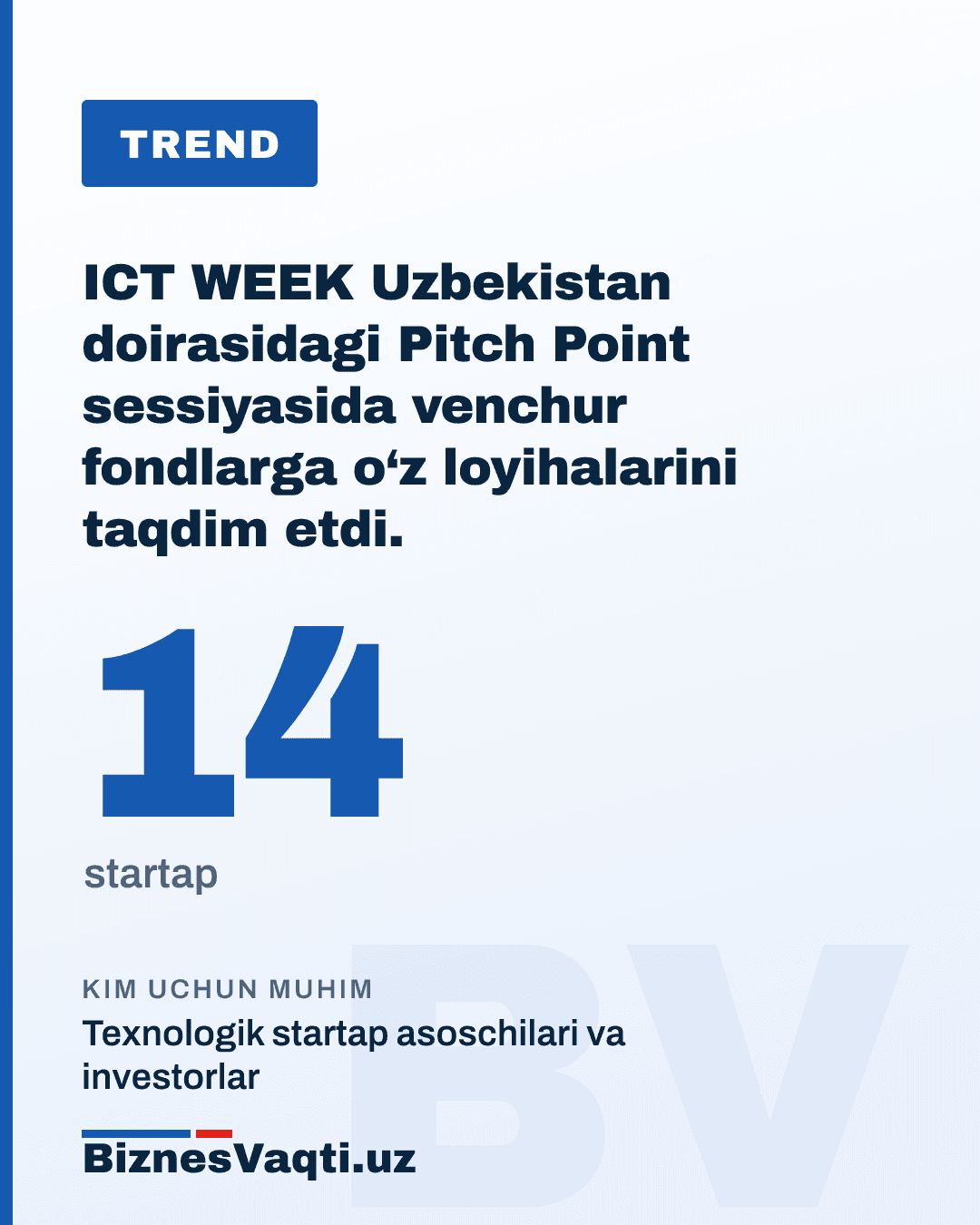 TREND

ICT WEEK Uzbekistan doirasidagi Pitch Point sessiyasida venchur fondlarga o‘z loyihalarini taqdim etdi.

14

startap

KIM UCHUN MUHIM

Texnologik startap asoschilari va investorlar

BiznesVaqti.uz

BV